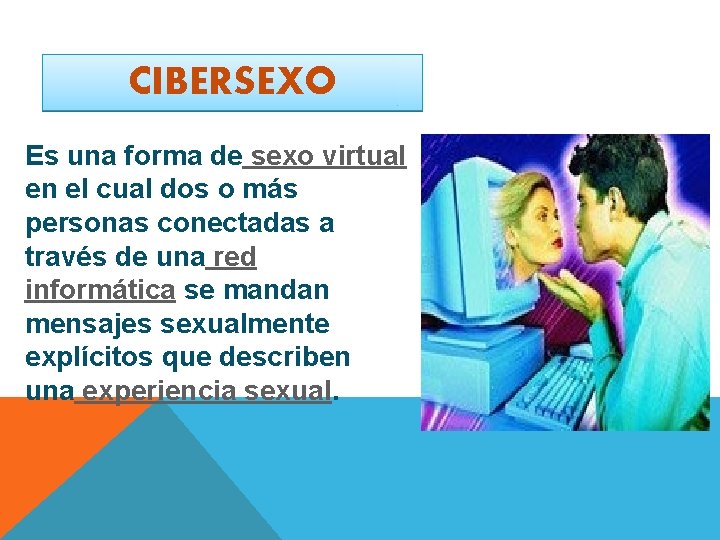 CIBERSEXO

Es una forma de sexo virtual en el cual dos o más personas conectadas a través de una red informática se mandan mensajes sexualmente explícitos que describen una experiencia sexual.